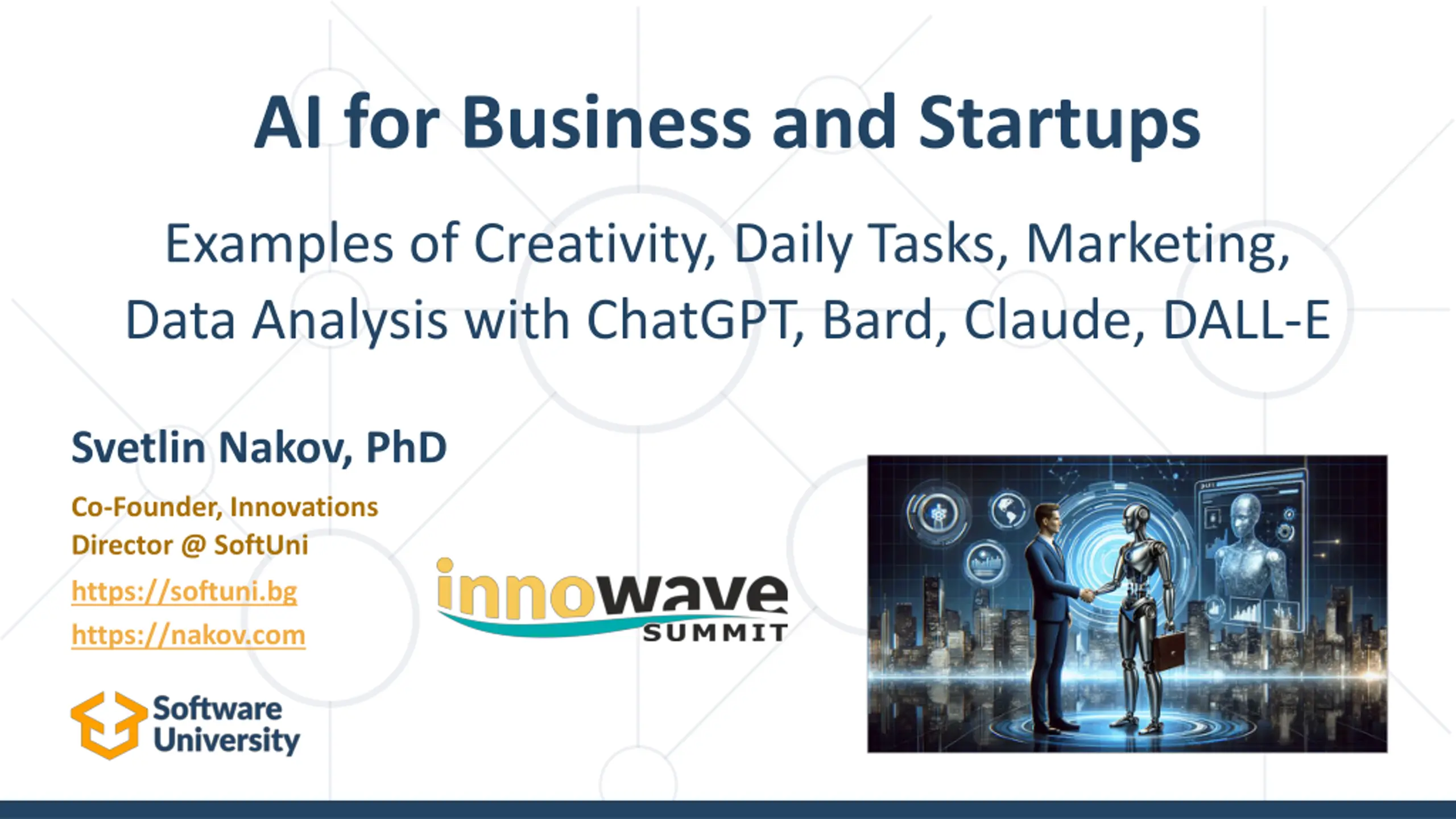 AI for Business and Startups

Examples of Creativity, Daily Tasks, Marketing, Data Analysis with ChatGPT, Bard, Claude, DALL-E

Svetlin Nakov, PhD

Co-Founder, Innovations Director @ SoftUni

https://softuni.bg

https://nakov.com

innowave SUMMIT

Software University